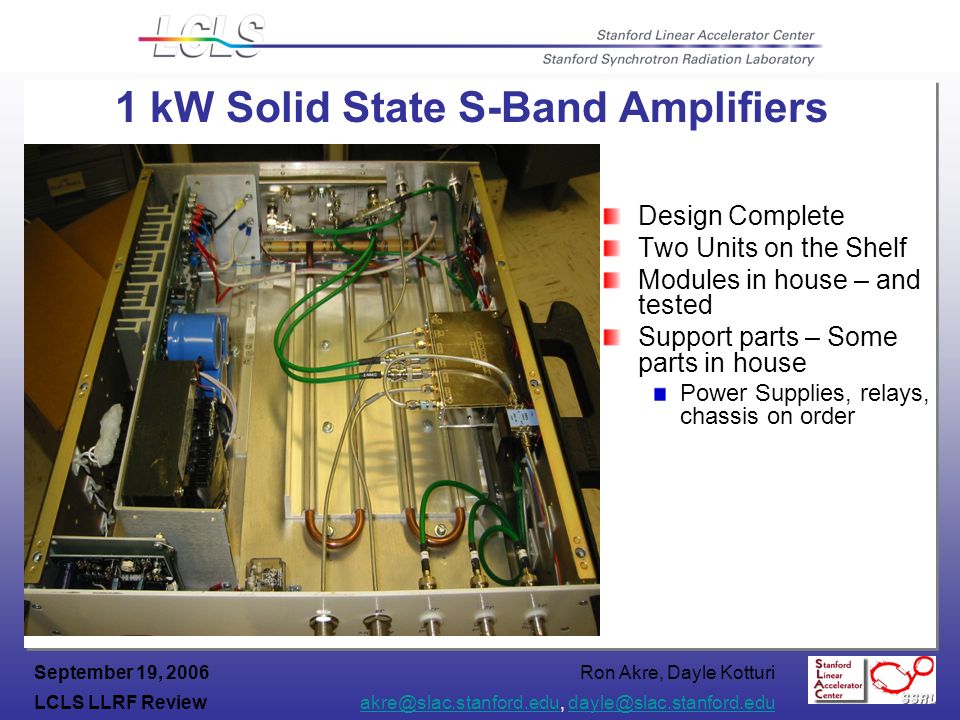 LCLS

Stanford Linear Accelerator Center

Stanford Synchrotron Radiation Laboratory

1 kW Solid State S-Band Amplifiers

Design Complete

Two Units on the Shelf

Modules in house – and tested

Support parts – Some parts in house

Power Supplies, relays, chassis on order

September 19, 2006

LCLS LLRF Review

Ron Akre, Dayle Kotturi

akre@slac.stanford.edu, dayle@slac.stanford.edu

Stanford Linear Accelerator Center

SSRL